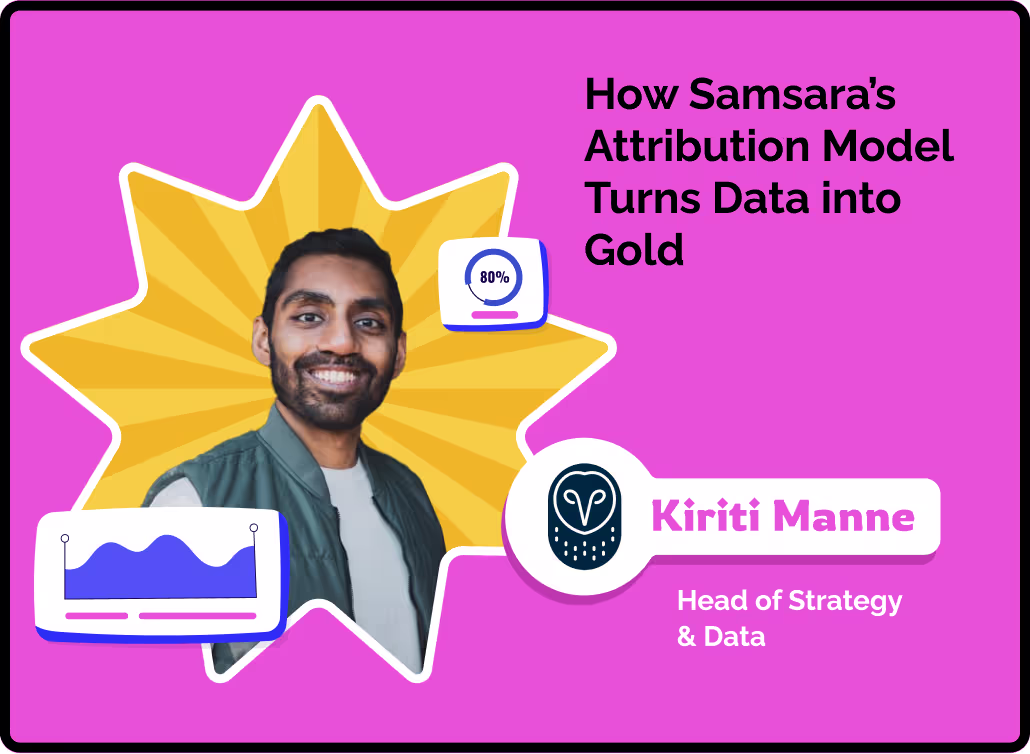 How Samsara's Attribution Model Turns Data into Gold

80%

Kiriti Manne

Head of Strategy & Data